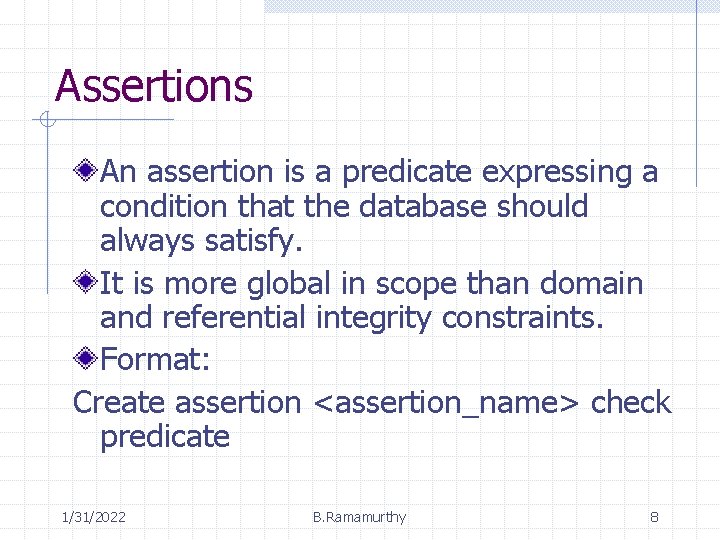 Assertions

An assertion is a predicate expressing a condition that the database should always satisfy.

It is more global in scope than domain and referential integrity constraints.

Format:

Create assertion <assertion_name> check predicate

1/31/2022 B.Ramamurthy 8